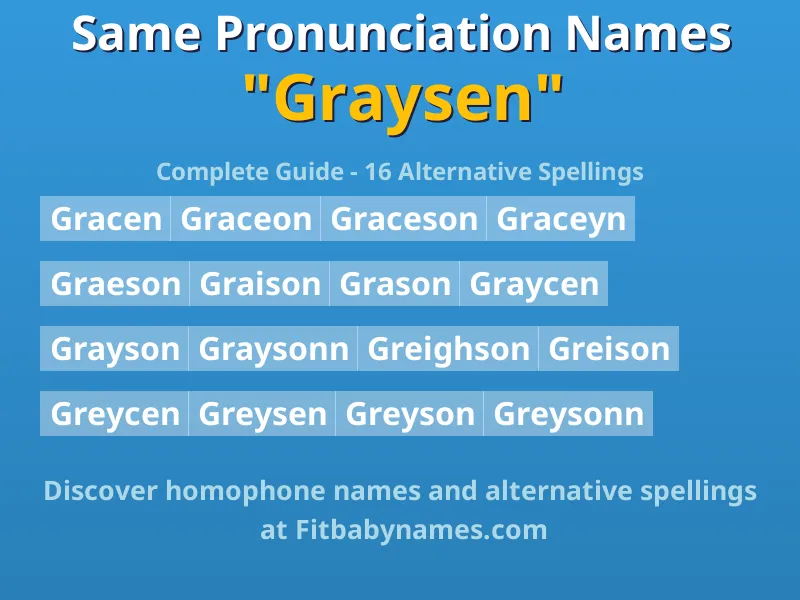 Same Pronunciation Names
"Graysen"

Complete Guide - 16 Alternative Spellings

Gracen Graceon Graceson Graceyn

Graeson Graison Grason Graycen

Grayson Graysonn Greighson Greison

Greycen Greysen Greyson Greysonn

Discover homophone names and alternative spellings at Fitbabynames.com